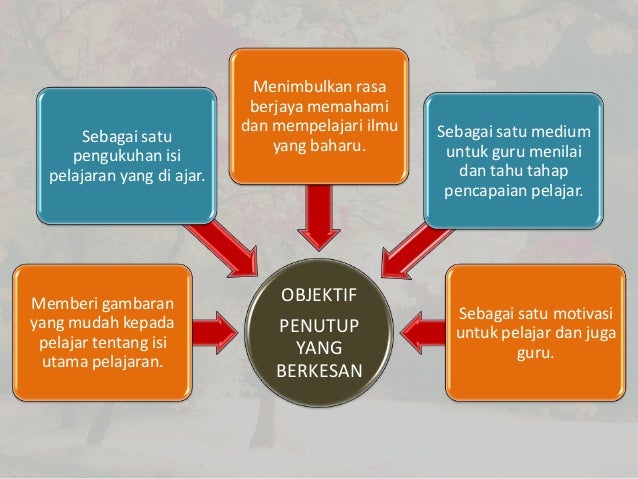 Sebagai satu pengukuhan isi pelajaran yang di ajar.

Menimbulkan rasa berjaya memahami dan mempelajari ilmu yang baharu.

Sebagai satu medium untuk guru menilai dan tahu tahap pencapaian pelajar.

Memberi gambaran yang mudah kepada pelajar tentang isi utama pelajaran.

OBJEKTIF

PENUTUP YANG BERKESAN

Sebagai satu motivasi untuk pelajar dan juga guru.